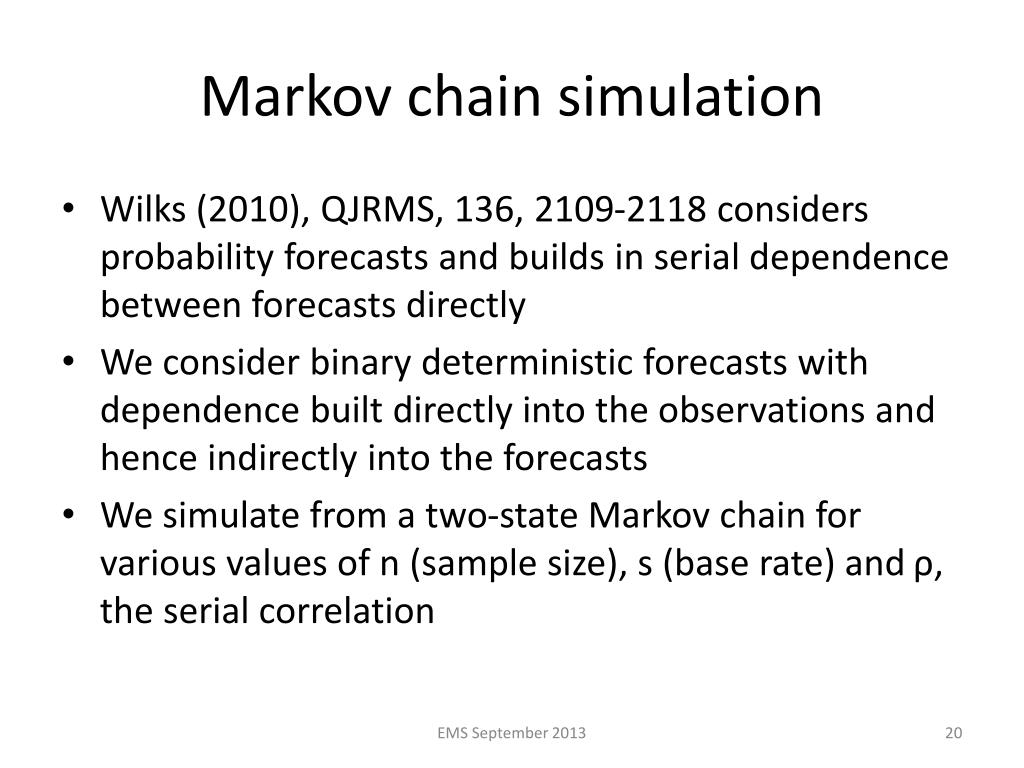 Markov chain simulation

• Wilks (2010), QJRMS, 136, 2109-2118 considers probability forecasts and builds in serial dependence between forecasts directly
• We consider binary deterministic forecasts with dependence built directly into the observations and hence indirectly into the forecasts
• We simulate from a two-state Markov chain for various values of n (sample size), s (base rate) and ρ, the serial correlation

EMS September 2013

20